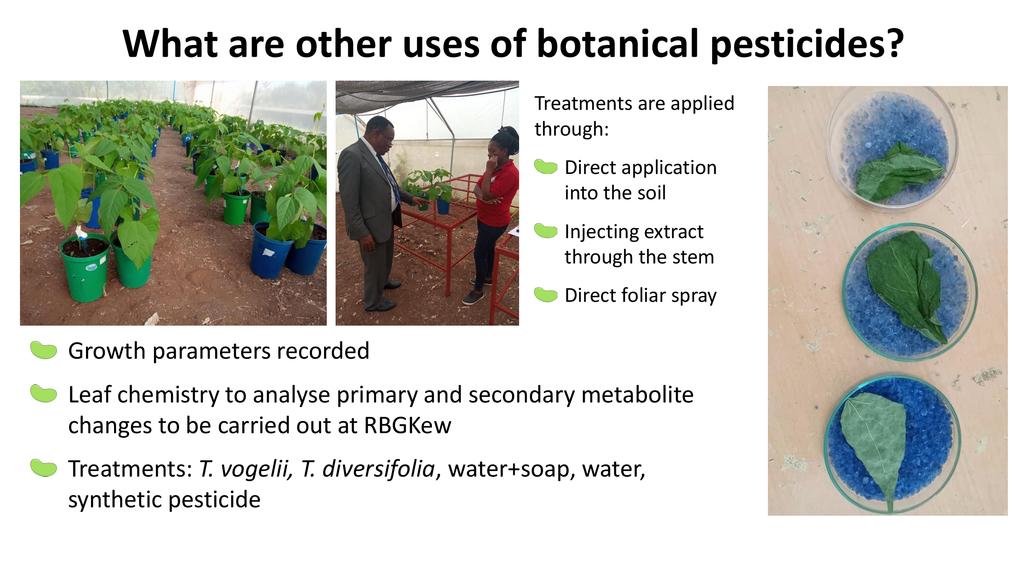 What are other uses of botanical pesticides?

Treatments are applied through:

Direct application into the soil

Injecting extract through the stem

Direct foliar spray

Growth parameters recorded

Leaf chemistry to analyse primary and secondary metabolite changes to be carried out at RBGKew

Treatments: T. vogelii, T. diversifolia, water+soap, water, synthetic pesticide